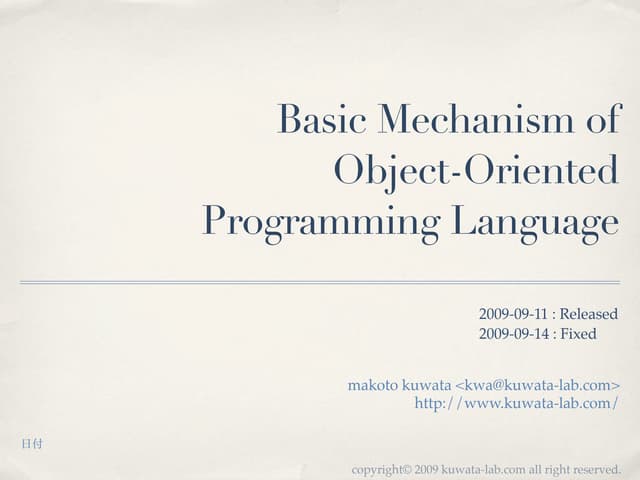 Basic Mechanism of Object-Oriented Programming Language

2009-09-11 : Released
2009-09-14 : Fixed

makoto kuwata <kwa@kuwata-lab.com>
http://www.kuwata-lab.com/

日付

copyright© 2009 kuwata-lab.com all right reserved.